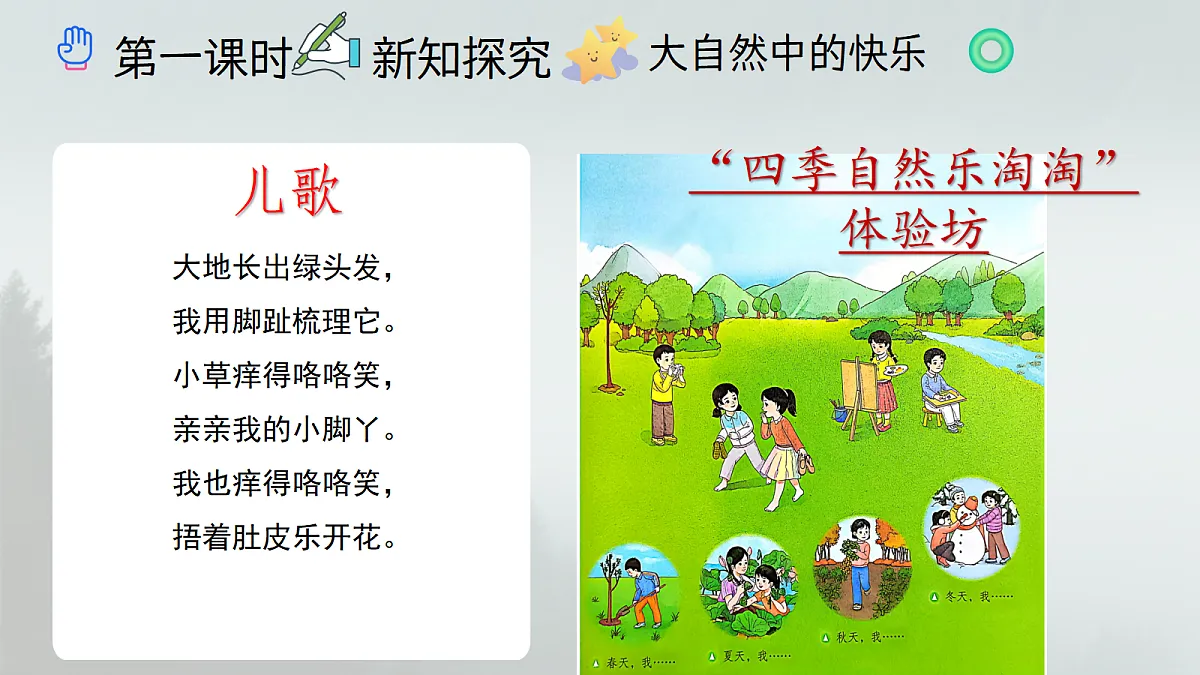 第一课时 新知探究 大自然中的快乐

儿歌

大地长出绿头发，
我用脚趾梳理它。
小草痒得咯咯笑，
亲亲我的小脚丫。
我也痒得咯咯笑，
捂着肚皮乐开花。

“四季自然乐淘淘”
体验坊

春天，我……

夏天，我……

秋天，我……

冬天，我……